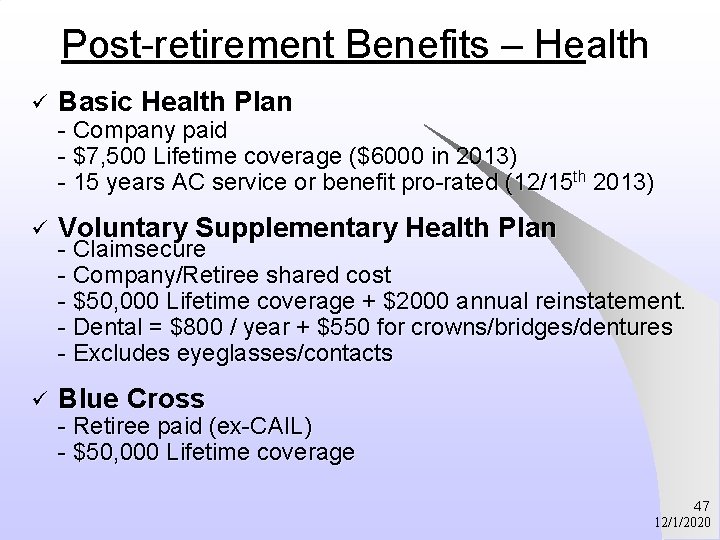 Post-retirement Benefits – Health

✓ Basic Health Plan
- Company paid
- \$7,500 Lifetime coverage (\$6000 in 2013)
- 15 years AC service or benefit pro-rated (12/15$^{th}$ 2013)

✓ Voluntary Supplementary Health Plan
- Claimsecure
- Company/Retiree shared cost
- \$50,000 Lifetime coverage + \$2000 annual reinstatement.
- Dental = \$800 / year + \$550 for crowns/bridges/dentures
- Excludes eyeglasses/contacts

✓ Blue Cross
- Retiree paid (ex-CAIL)
- \$50,000 Lifetime coverage

47
12/1/2020